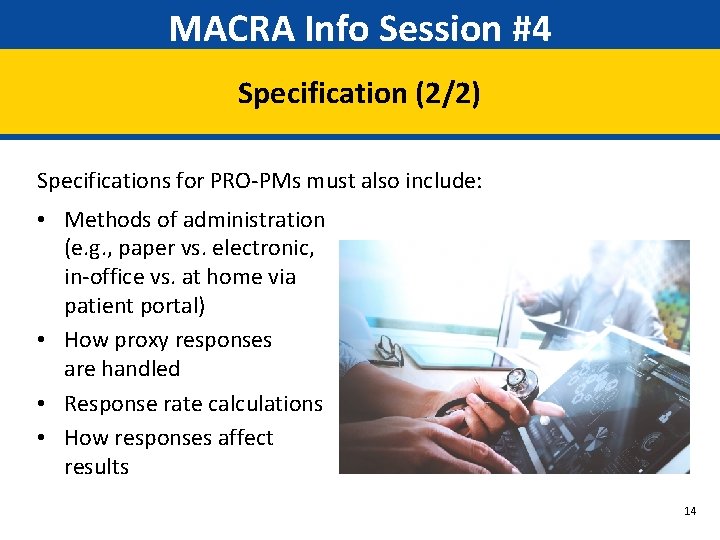 MACRA Info Session #4

Specification (2/2)

Specifications for PRO-PMs must also include:

• Methods of administration (e.g., paper vs. electronic, in-office vs. at home via patient portal)
• How proxy responses are handled
• Response rate calculations
• How responses affect results

14